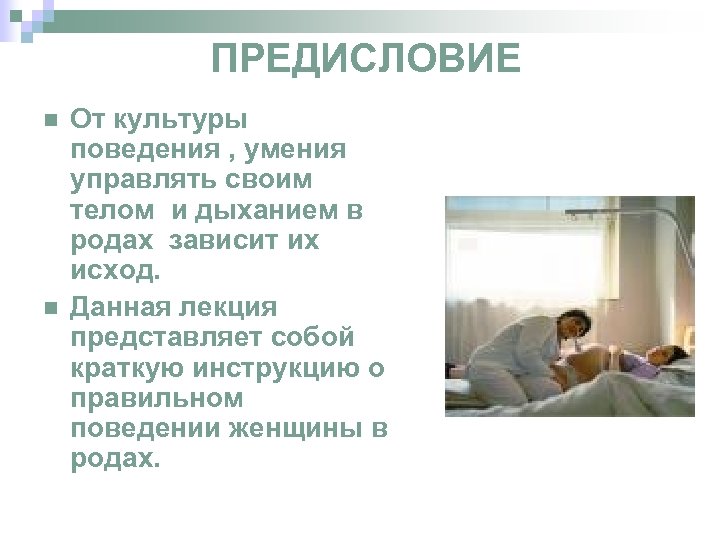 ПРЕДИСЛОВИЕ

От культуры поведения , умения управлять своим телом  и дыханием в родах  зависит их исход.

Данная лекция представляет собой краткую инструкцию о правильном поведении женщины в родах.